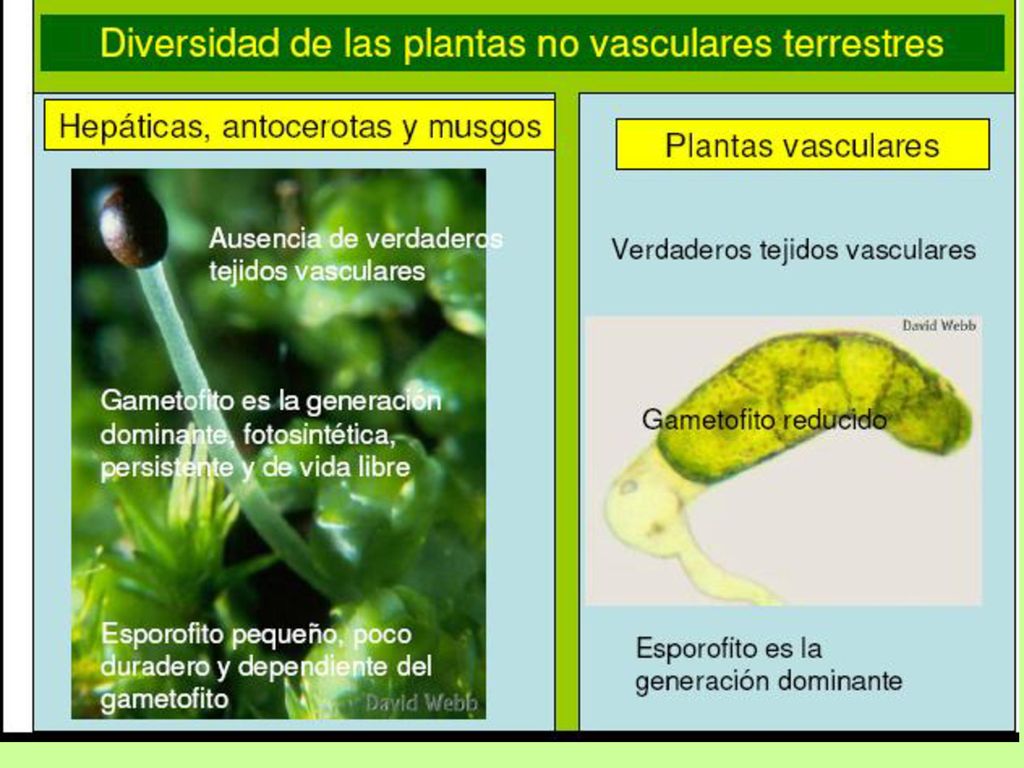 Diversidad de las plantas no vasculares terrestres

Hepáticas, antocerotas y musgos

Ausencia de verdaderos tejidos vasculares

Gametofito es la generación dominante, fotosintética, persistente y de vida libre

Esporofito pequeño, poco duradero y dependiente del gametofito

David Webb

Plantas vasculares

Verdaderos tejidos vasculares

David Webb

Gametofito reducido

Esporofito es la generación dominante